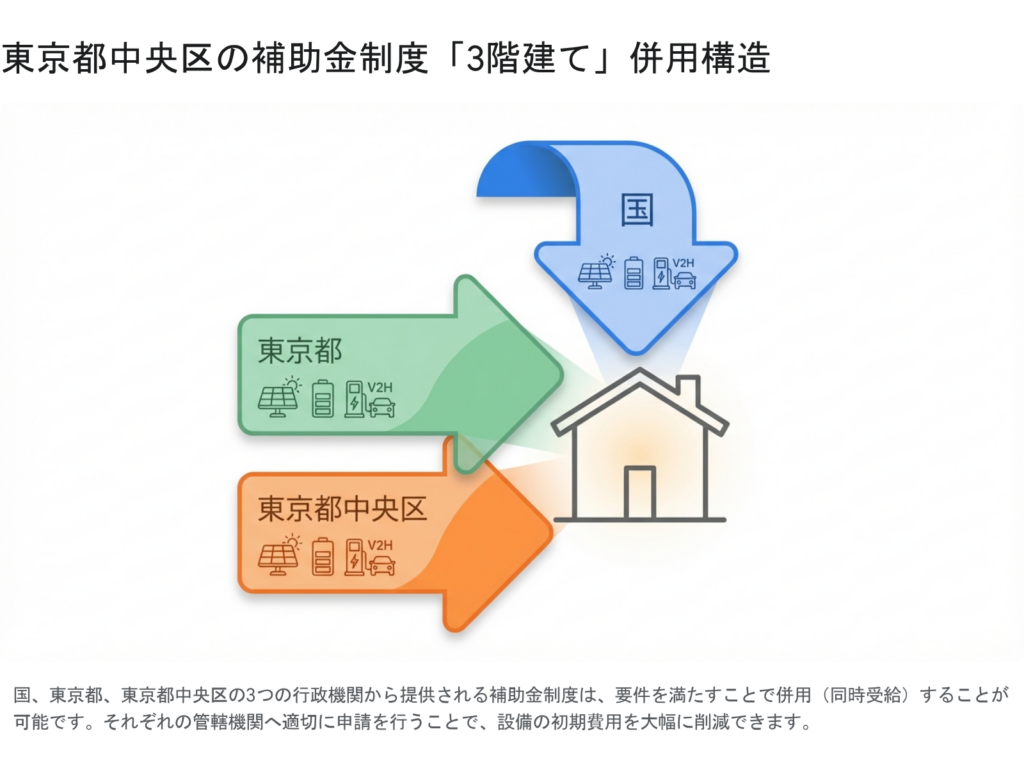 東京都中央区の補助金制度「3階建て」併用構造

国

V2H

東京都

V2H

東京都中央区

V2H

国、東京都、東京都中央区の3つの行政機関から提供される補助金制度は、要件を満たすことで併用（同時受給）することが可能です。それぞれの管轄機関へ適切に申請を行うことで、設備の初期費用を大幅に削減できます。